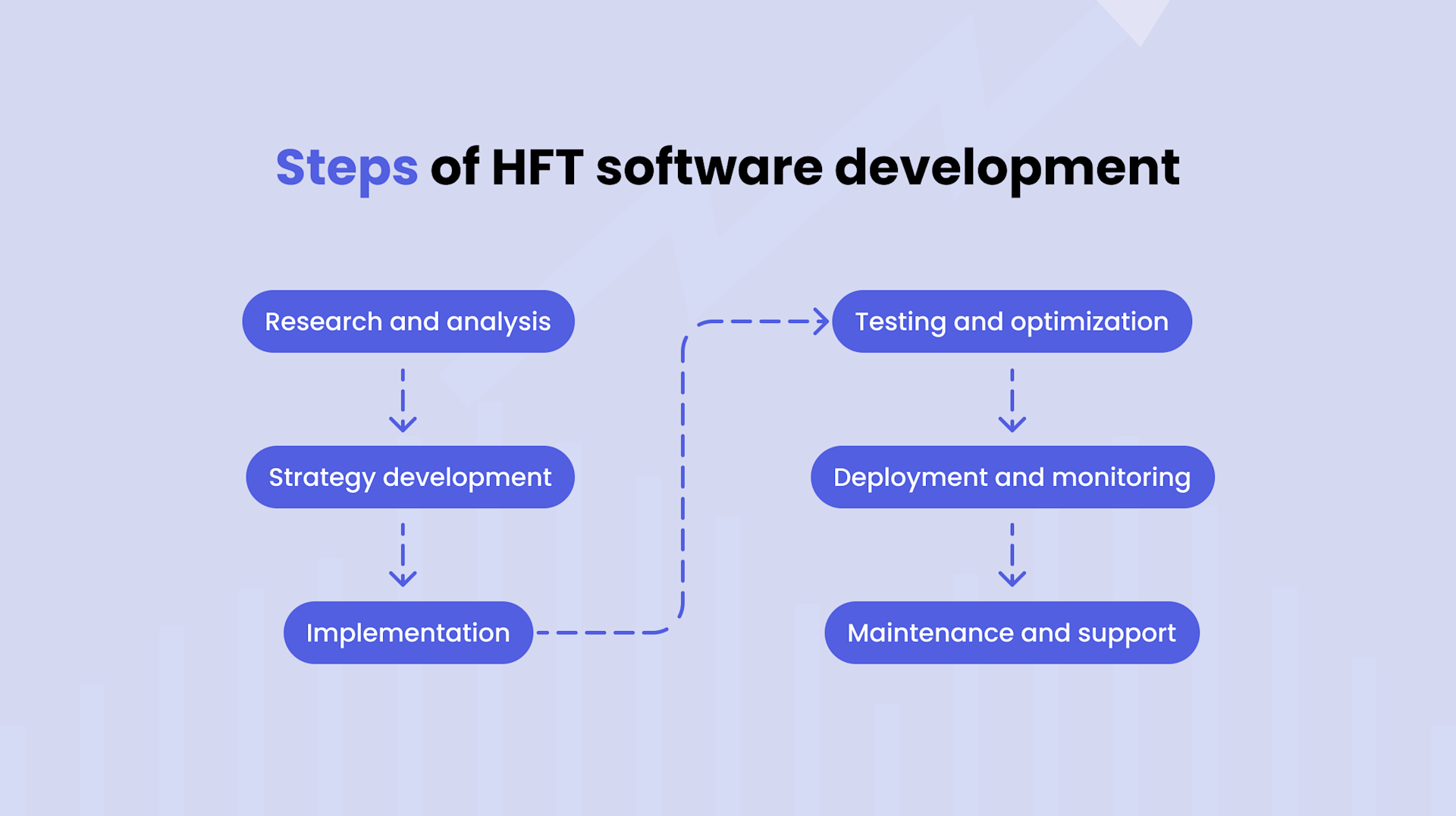 Steps of HFT software development

Research and analysis

Strategy development

Implementation

Testing and optimization

Deployment and monitoring

Maintenance and support